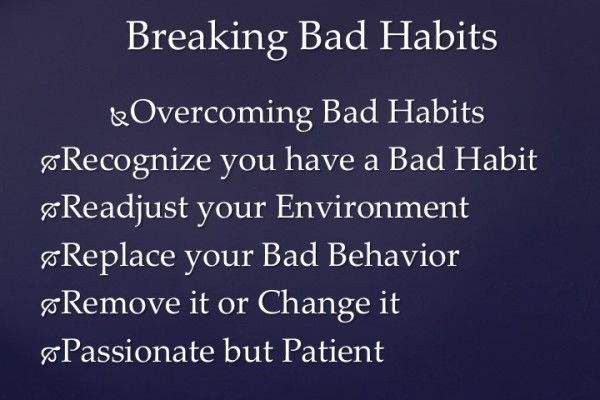 Breaking Bad Habits

Overcoming Bad Habits

Recognize you have a Bad Habit

Readjust your Environment

Replace your Bad Behavior

Remove it or Change it

Passionate but Patient